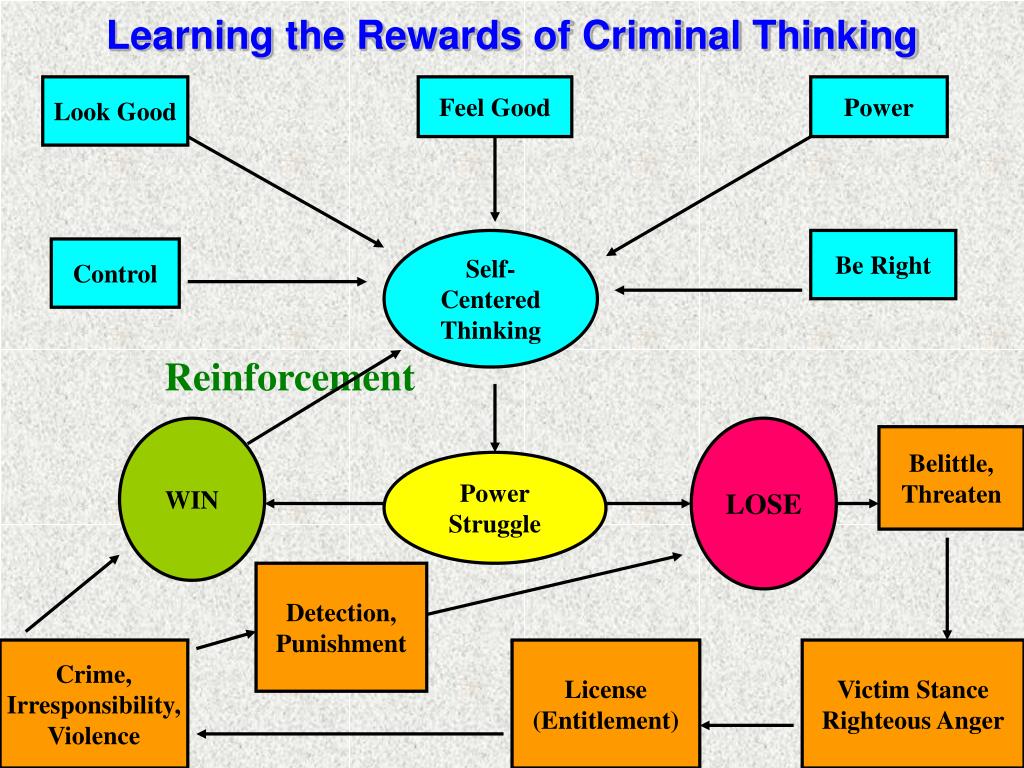 Learning the Rewards of Criminal Thinking

Look Good

Feel Good

Power

Control

Self-Centered Thinking

Be Right

Reinforcement

WIN

Power Struggle

LOSE

Belittle, Threaten

Detection, Punishment

Crime, Irresponsibility, Violence

License (Entitlement)

Victim Stance Righteous Anger